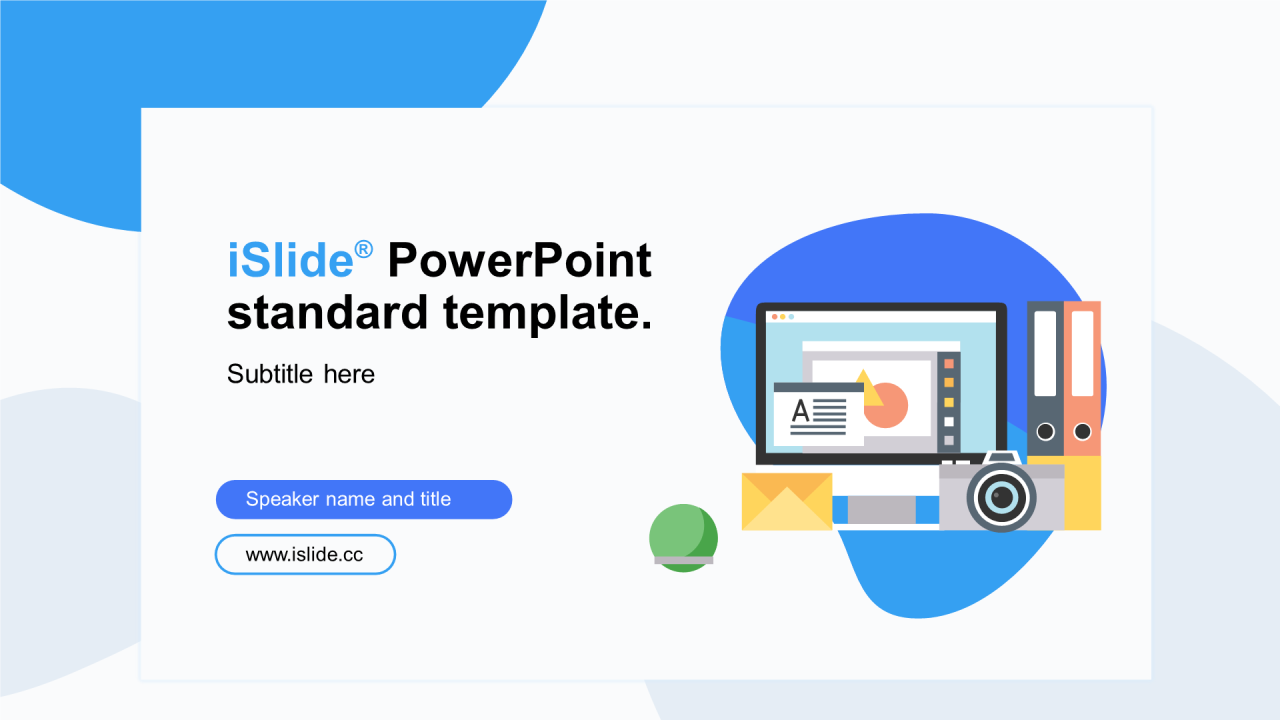 iSlide® PowerPoint standard template.

Subtitle here

Speaker name and title

www.islide.cc

A